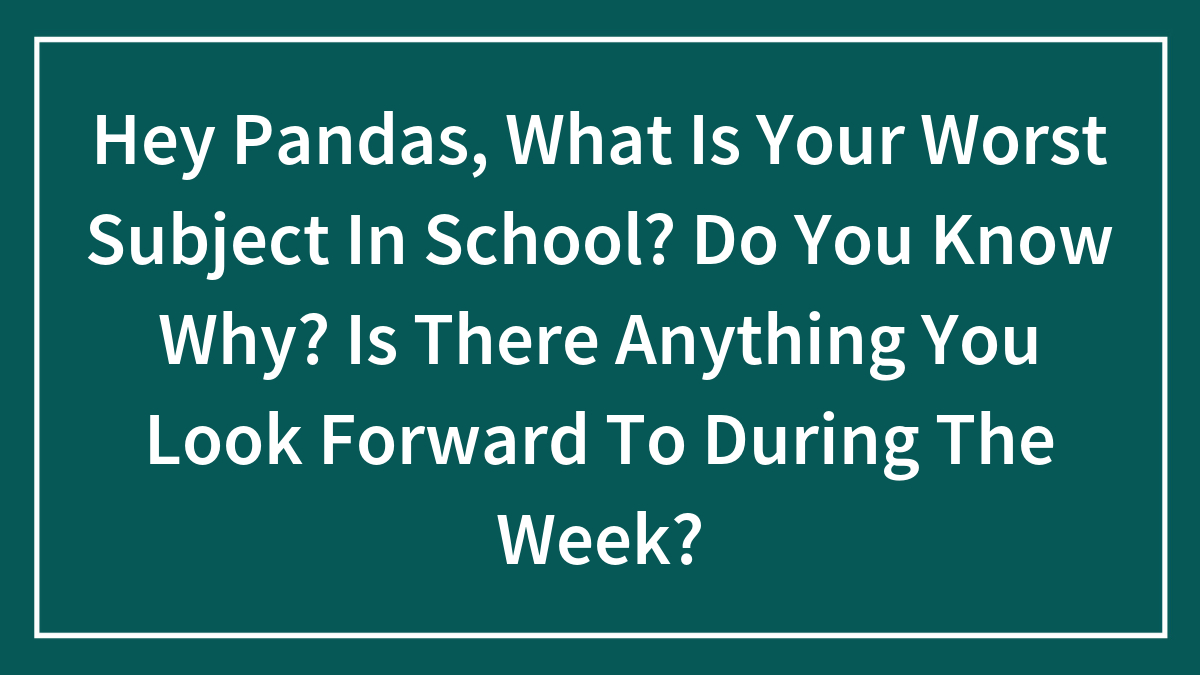 Hey Pandas, What Is Your Worst Subject In School? Do You Know Why? Is There Anything You Look Forward To During The Week?